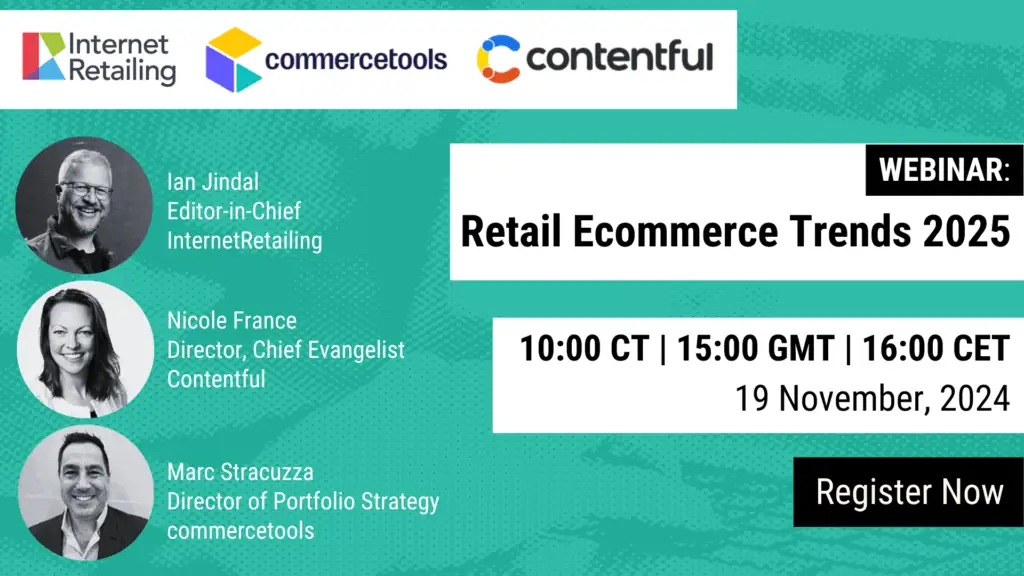 Internet Retailing

commercetools

contentful

Ian Jindal
Editor-in-Chief
InternetRetailing

Nicole France
Director, Chief Evangelist
Contentful

Marc Stracuzza
Director of Portfolio Strategy
commercetools

WEBINAR:

Retail Ecommerce Trends 2025

10:00 CT | 15:00 GMT | 16:00 CET
19 November, 2024

Register Now